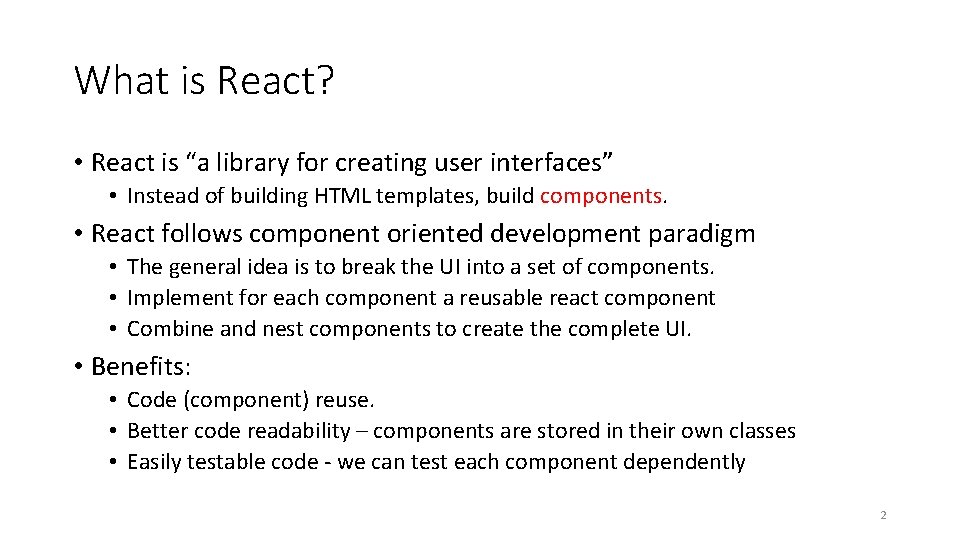 What is React?

• React is “a library for creating user interfaces”
  • Instead of building HTML templates, build components.
• React follows component oriented development paradigm
  • The general idea is to break the UI into a set of components.
  • Implement for each component a reusable react component
  • Combine and nest components to create the complete UI.
• Benefits:
  • Code (component) reuse.
  • Better code readability – components are stored in their own classes
  • Easily testable code - we can test each component dependently

2